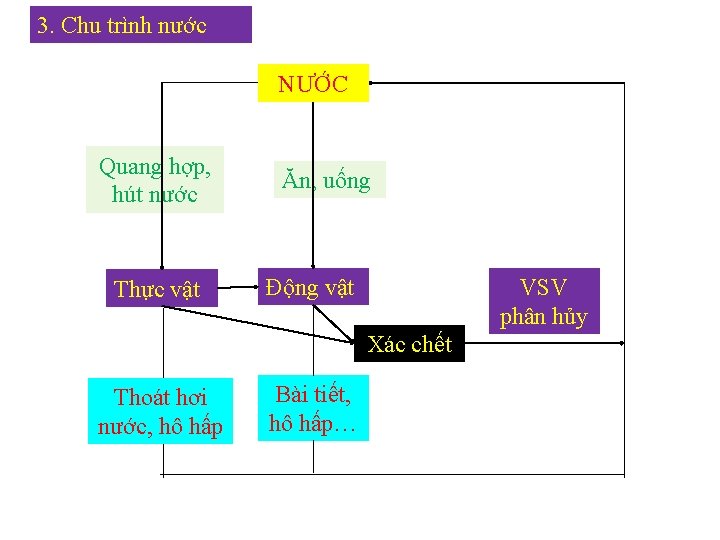 3. Chu trình nước

NƯỚC

Quang hợp, hút nước

Ăn, uống

Thực vật

Động vật

VSV phân hủy

Xác chết

Thoát hơi nước, hô hấp

Bài tiết, hô hấp…